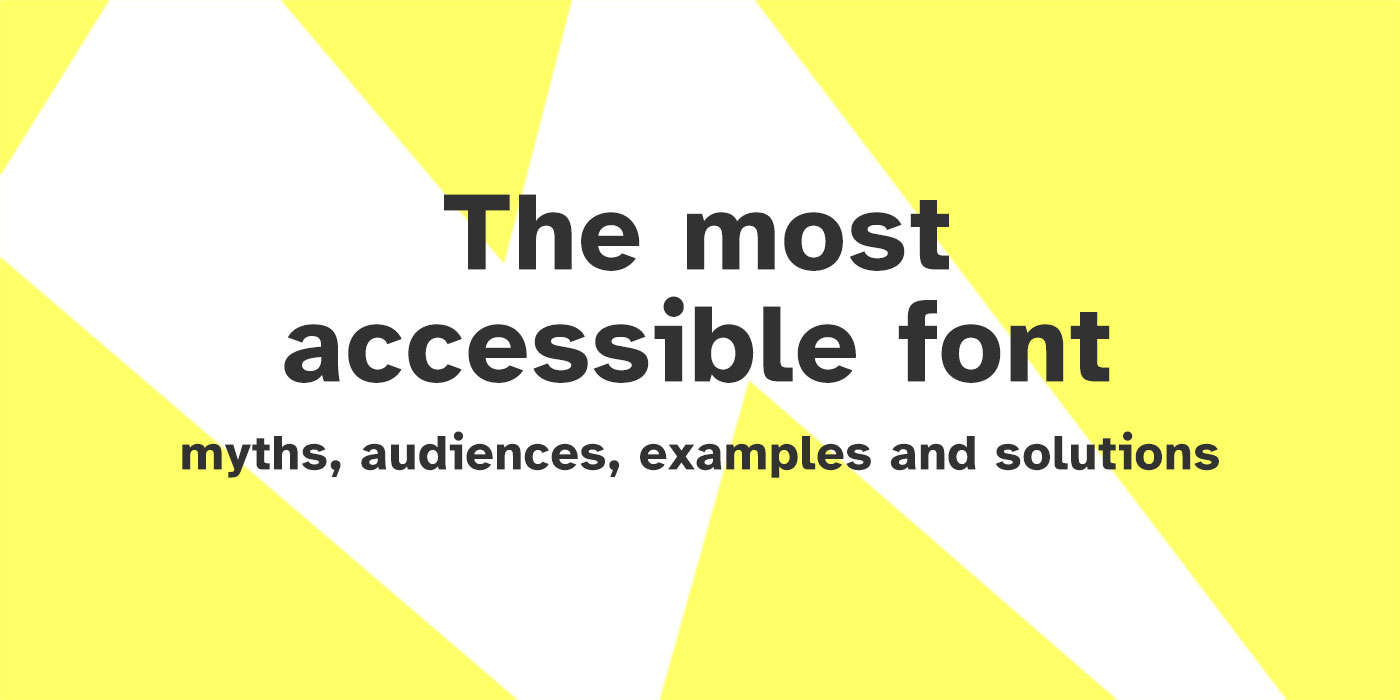 The most accessible font

myths, audiences, examples and solutions